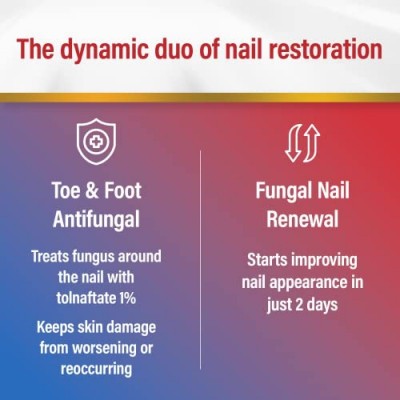 The dynamic duo of nail restoration

Toe & Foot Antifungal

Treats fungus around the nail with tolnaftate 1%

Keeps skin damage from worsening or reoccurring

Fungal Nail Renewal

Starts improving nail appearance in just 2 days